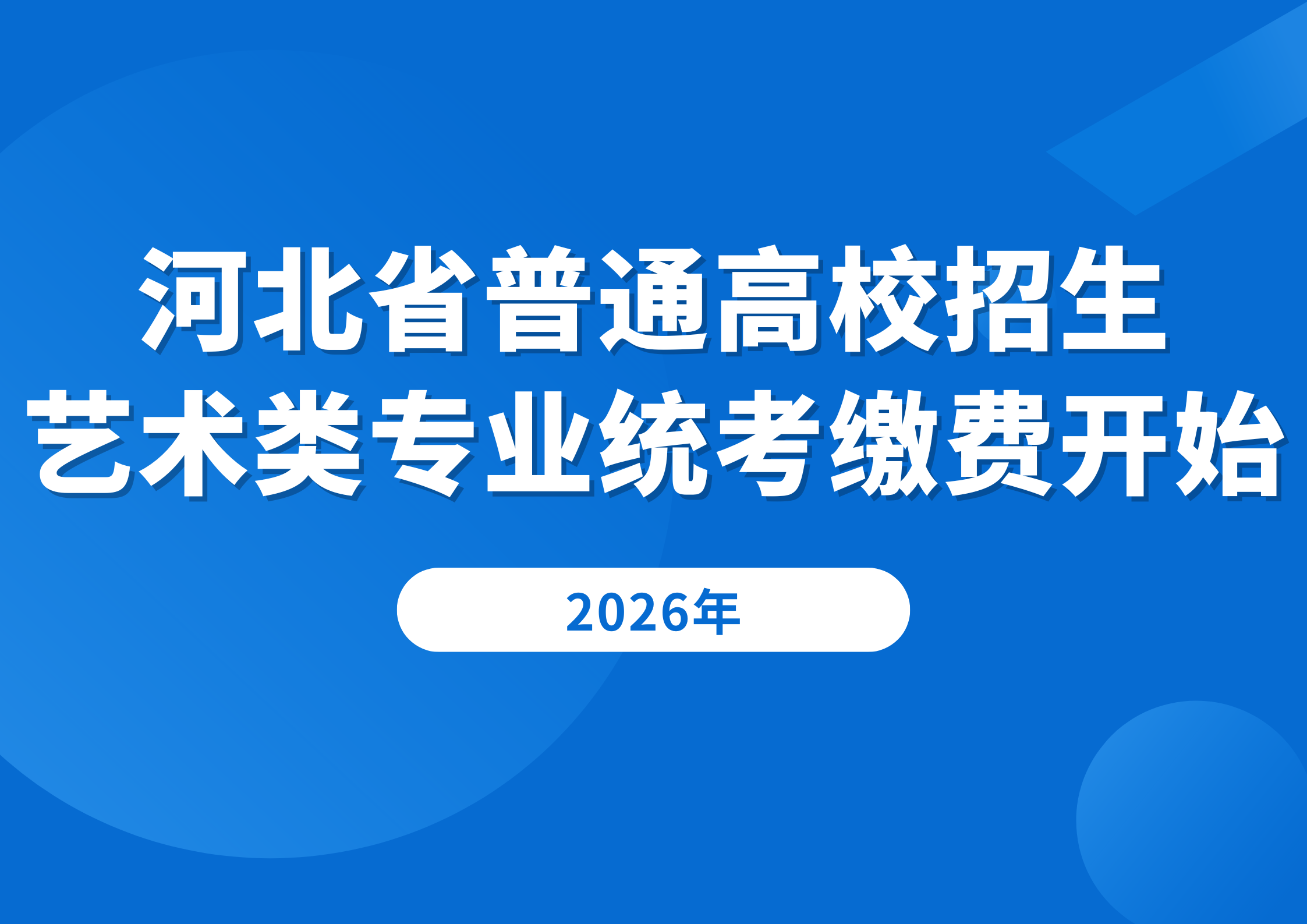 河北省普通高校招生
艺术类专业统考缴费开始

2026年